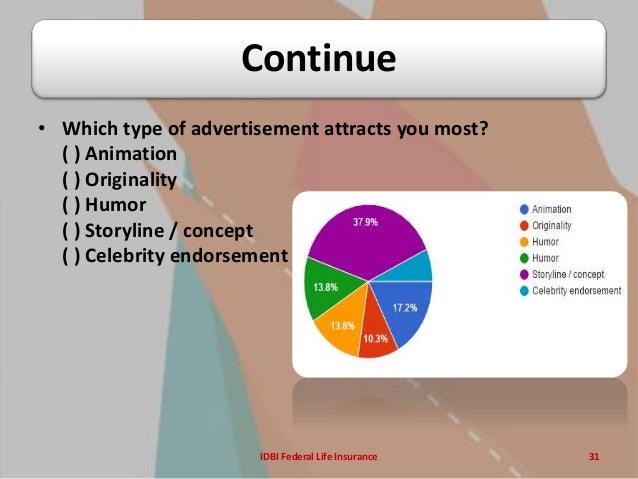 Continue

• Which type of advertisement attracts you most?
( ) Animation
( ) Originality
( ) Humor
( ) Storyline / concept
( ) Celebrity endorsement

37.9%
13.8%
13.8%
10.3%
17.2%

Animation
Originality
Humor
Humor
Storyline / concept
Celebrity endorsement

IDBI Federal Life Insurance
31